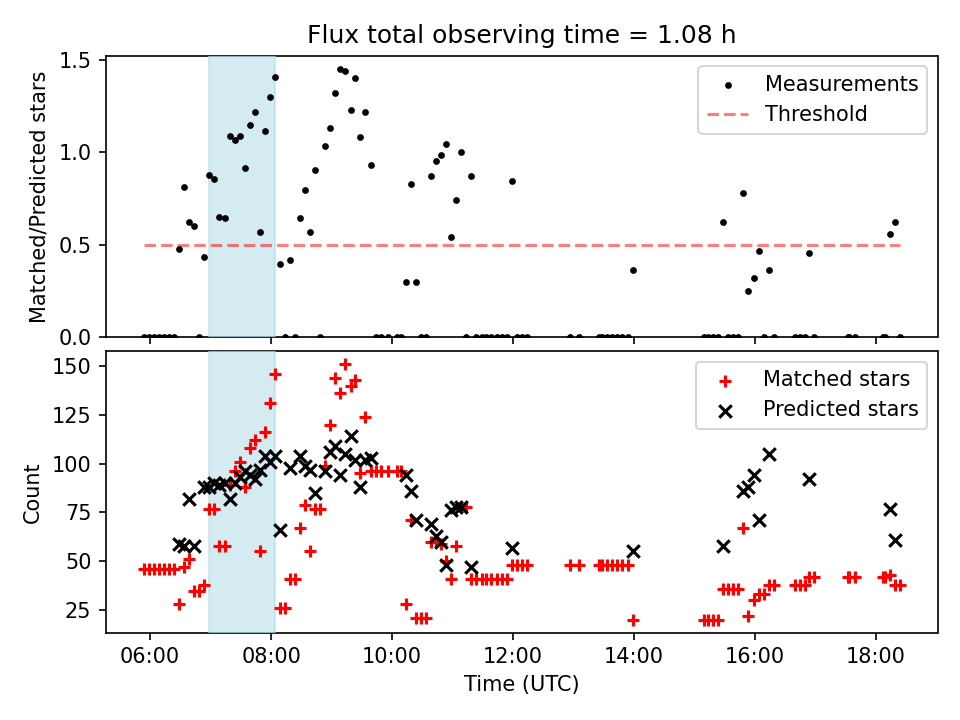 Flux total observing time = 1.08 h

Matched/Predicted stars

1.5
1.0
0.5
0.0

Measurements
Threshold

Count

150
125
100
75
50
25

Matched stars
Predicted stars

06:00
08:00
10:00
12:00
14:00
16:00
18:00

Time (UTC)